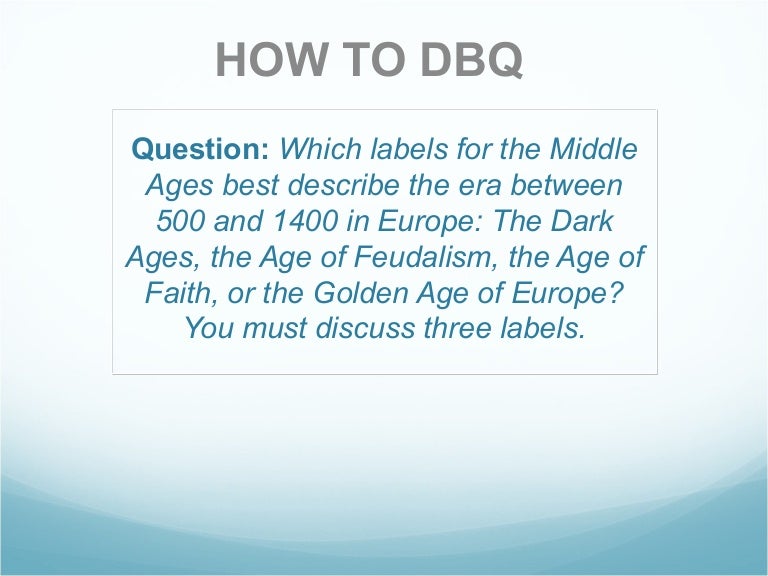 HOW TO DBQ

Question: Which labels for the Middle Ages best describe the era between 500 and 1400 in Europe: The Dark Ages, the Age of Feudalism, the Age of Faith, or the Golden Age of Europe? You must discuss three labels.